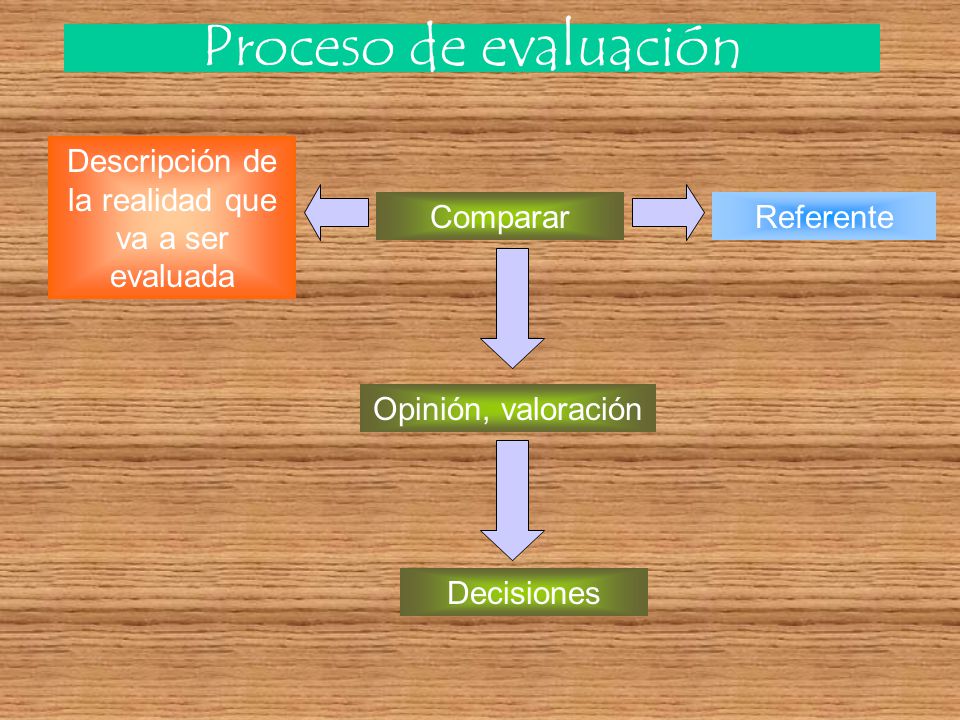 Proceso de evaluación

Descripción de la realidad que va a ser evaluada

Comparar

Referente

Opinión, valoración

Decisiones